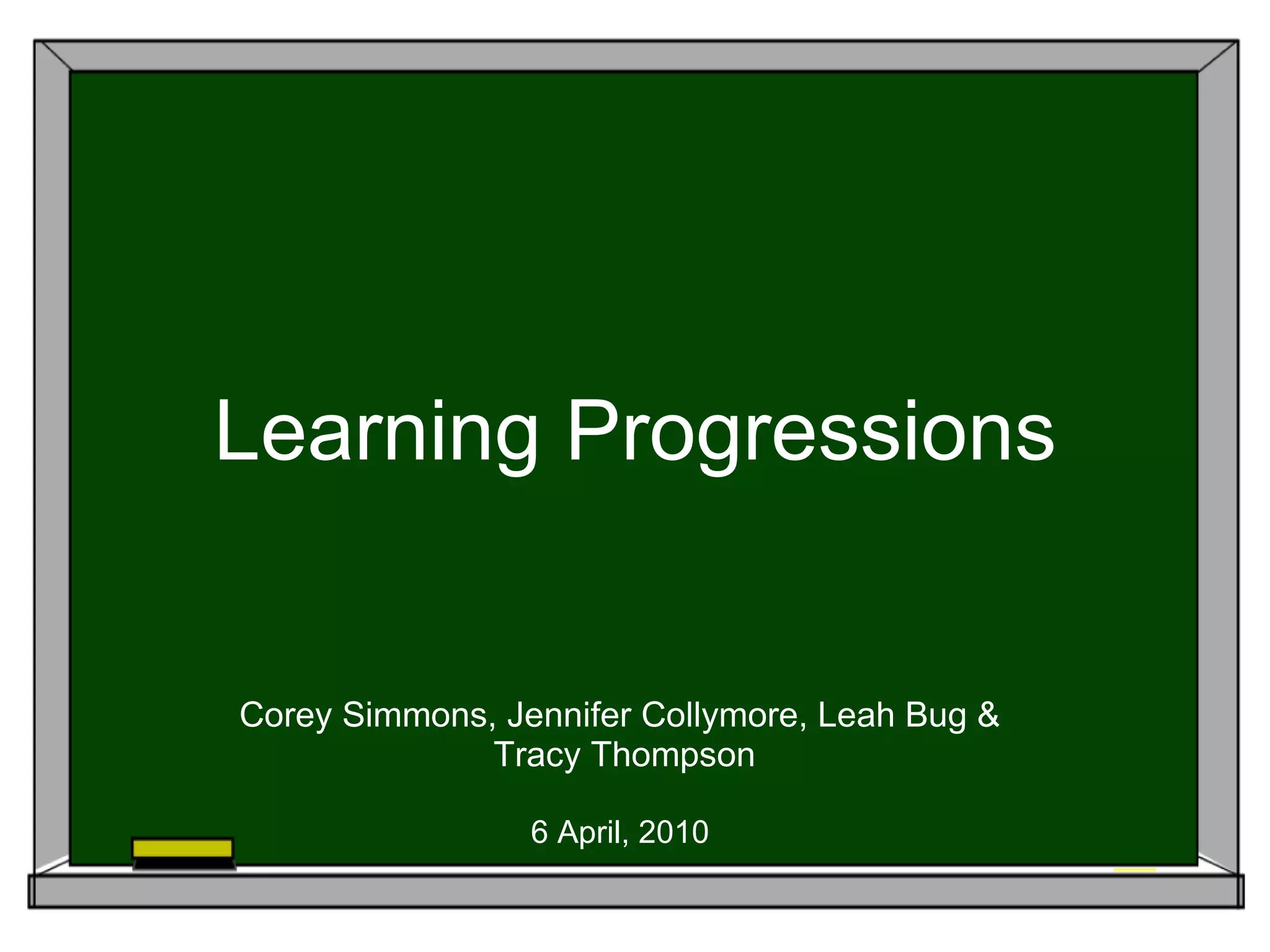 Learning Progressions

Corey Simmons, Jennifer Collymore, Leah Bug & Tracy Thompson

6 April, 2010